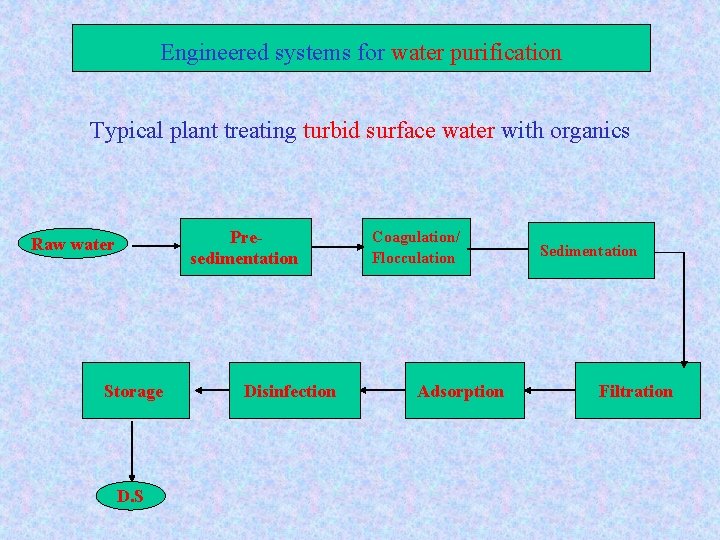 Engineered systems for water purification

Typical plant treating turbid surface water with organics

Raw water

Pre-sedimentation

Coagulation/ Flocculation

Sedimentation

Filtration

Adsorption

Disinfection

Storage

D.S